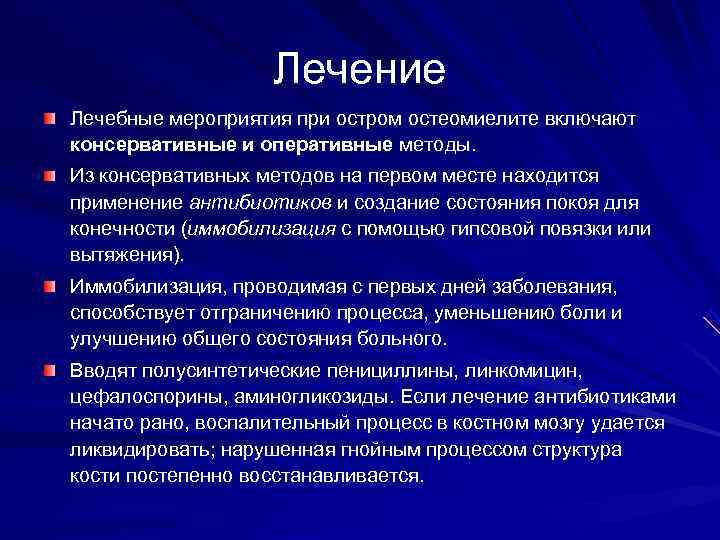 Лечение

Лечебные мероприятия при остром остеомиелите включают консервативные и оперативные методы.

Из консервативных методов на первом месте находится применение антибиотиков и создание состояния покоя для конечности (иммобилизация с помощью гипсовой повязки или вытяжения).

Иммобилизация, проводимая с первых дней заболевания, способствует отграничению процесса, уменьшению боли и улучшению общего состояния больного.

Вводят полусинтетические пенициллины, линкомицин, цефалоспорины, аминогликозиды. Если лечение антибиотиками начато рано, воспалительный процесс в костном мозгу удается ликвидировать; нарушенная гнойным процессом структура кости постепенно восстанавливается.